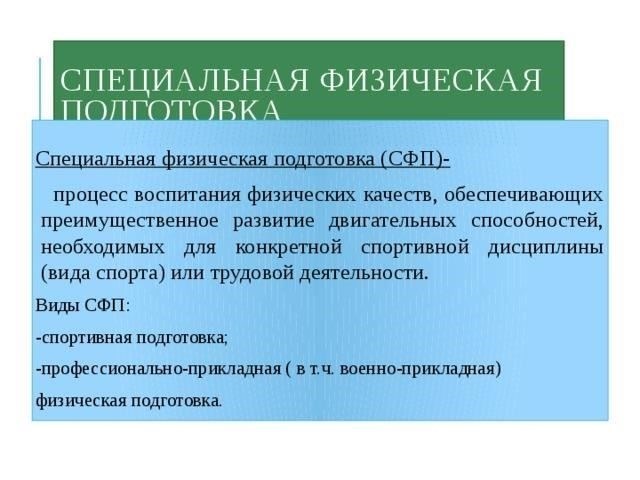 СПЕЦИАЛЬНАЯ ФИЗИЧЕСКАЯ ПОДГОТОВКА

Специальная физическая подготовка (СФП)-

процесс воспитания физических качеств, обеспечивающих преимущественное развитие двигательных способностей, необходимых для конкретной спортивной дисциплины (вида спорта) или трудовой деятельности.

Виды СФП:

-спортивная подготовка;

-профессионально-прикладная ( в т.ч. военно-прикладная)

физическая подготовка.